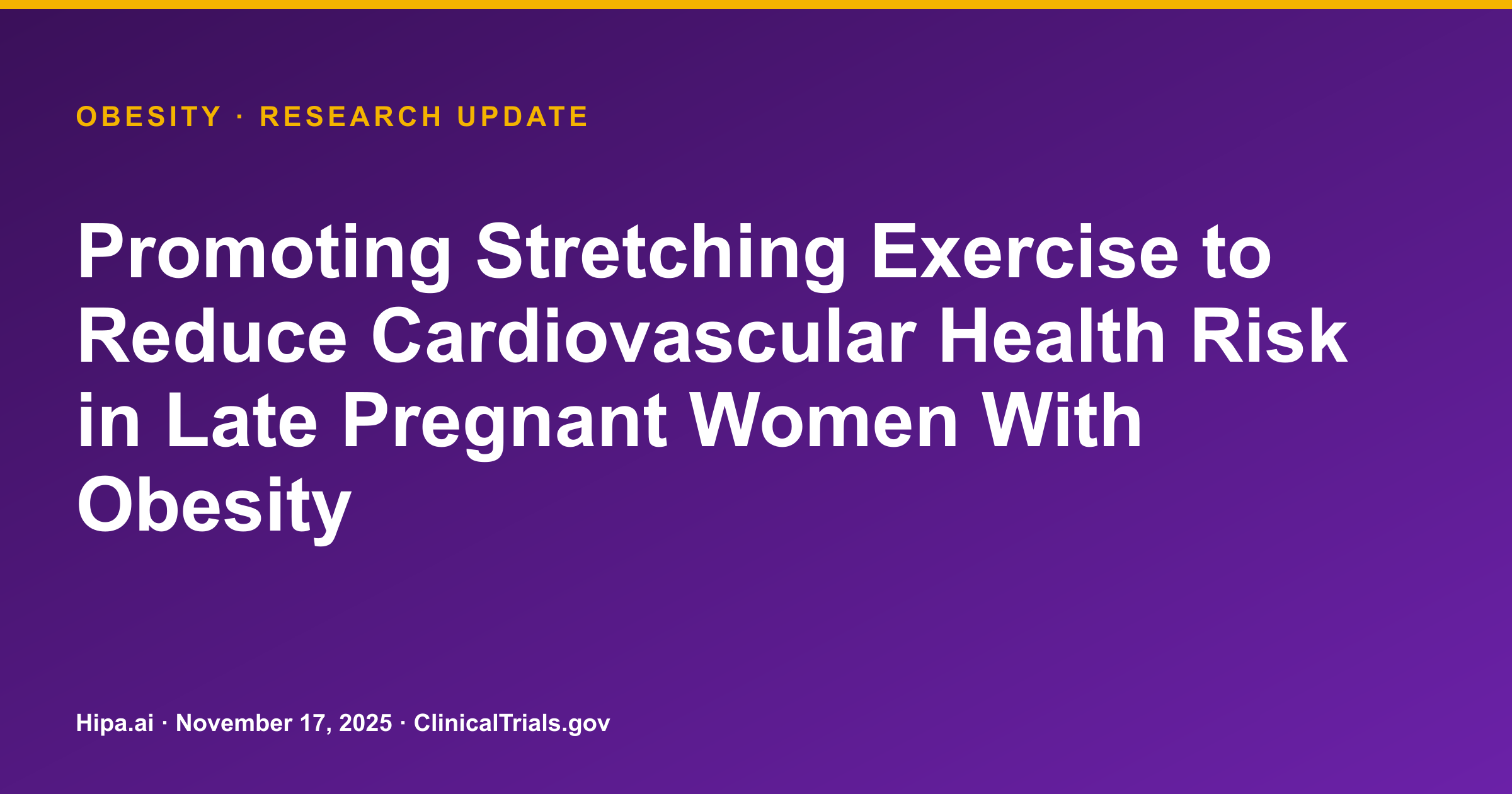 OBESITY · RESEARCH UPDATE

Promoting Stretching Exercise to Reduce Cardiovascular Health Risk in Late Pregnant Women With Obesity

Hipa.ai · November 17, 2025 · ClinicalTrials.gov